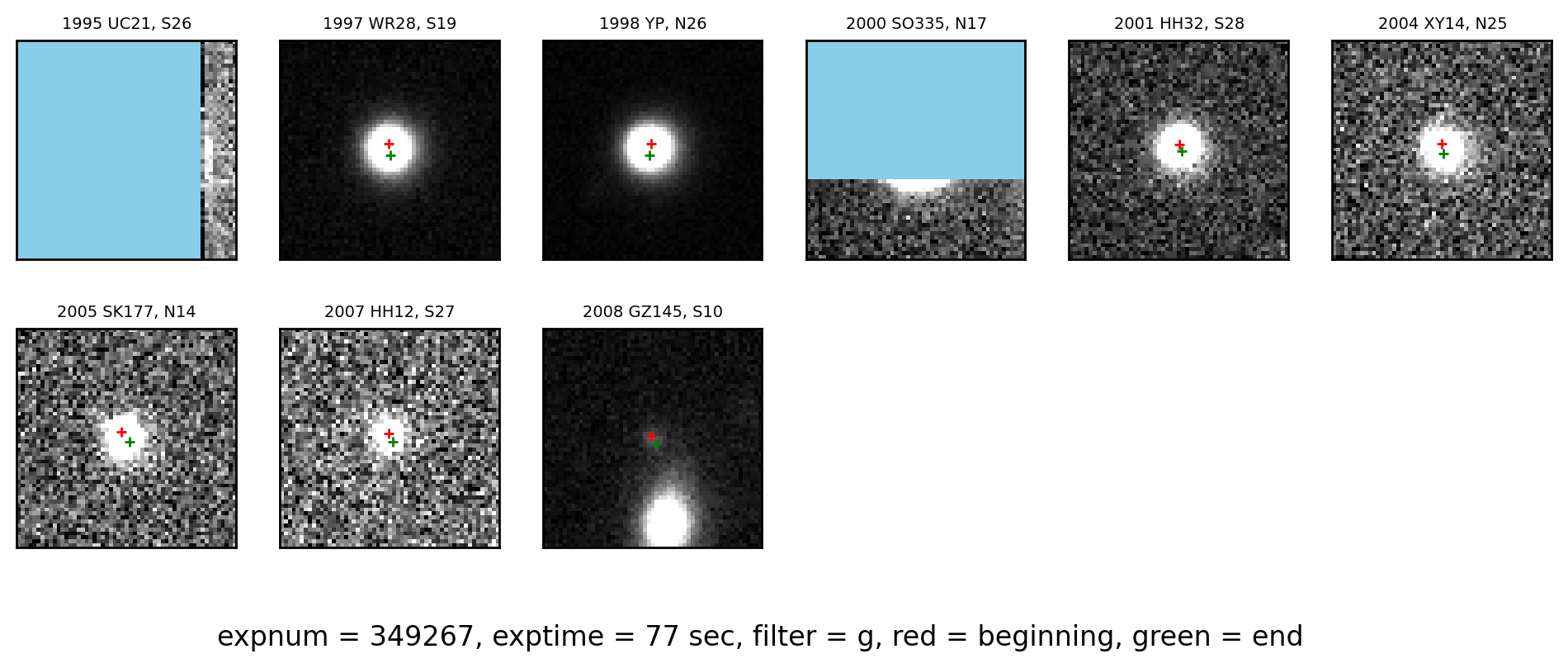 1995 UC21, S26

1997 WR28, S19

1998 YP, N26

2000 SO335, N17

2001 HH32, S28

2004 XY14, N25

2005 SK177, N14

2007 HH12, S27

2008 GZ145, S10

expnum = 349267, exptime = 77 sec, filter = g, red = beginning, green = end